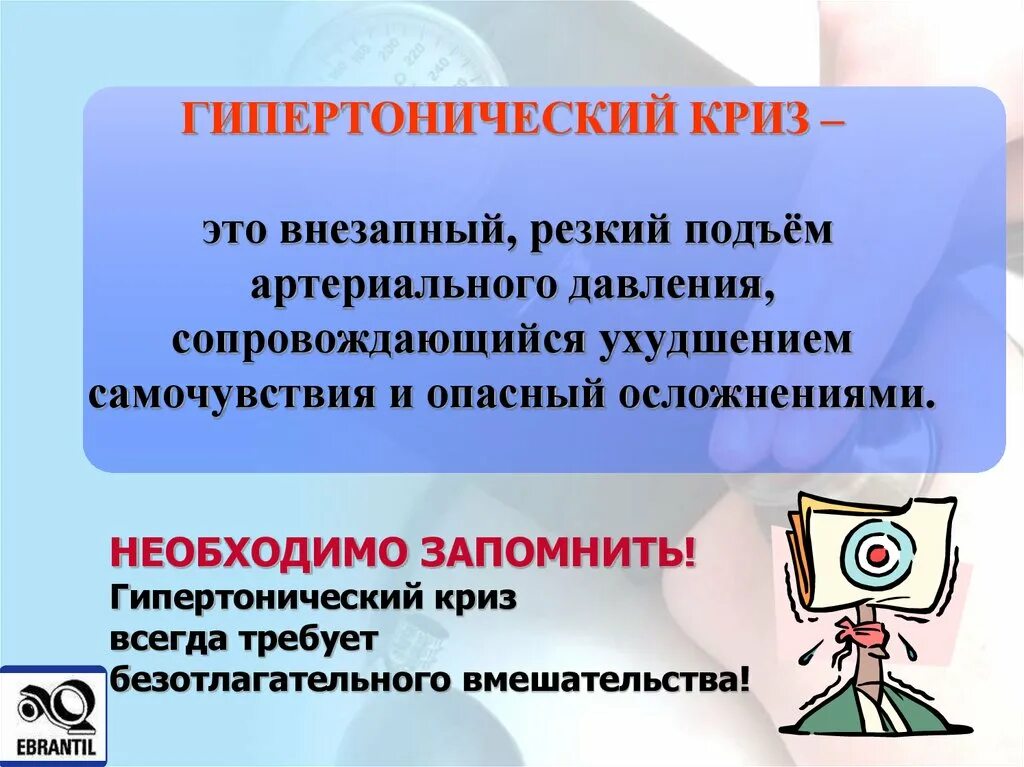 ГИПЕРТОНИЧЕСКИЙ КРИЗ –

это внезапный, резкий подъём артериального давления, сопровождающийся ухудшением самочувствия и опасный осложнениями.

НЕОБХОДИМО ЗАПОМНИТЬ!
Гипертонический криз всегда требует безотлагательного вмешательства!

EBRANTIL